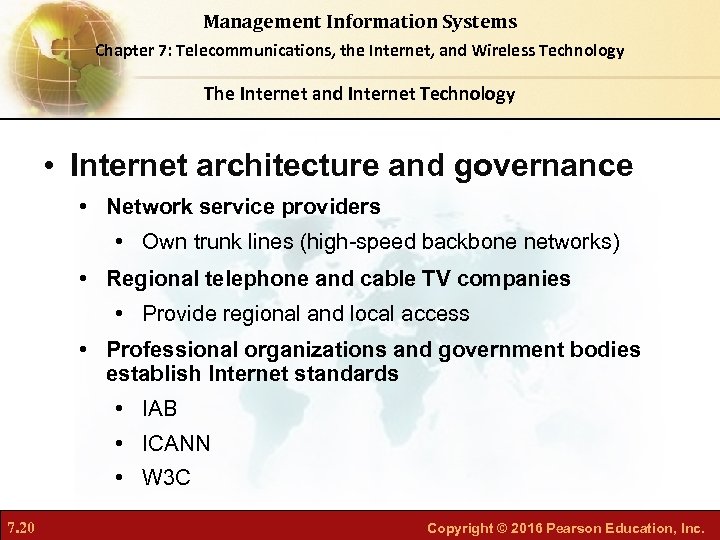 Management Information Systems
Chapter 7: Telecommunications, the Internet, and Wireless Technology

The Internet and Internet Technology

• Internet architecture and governance
  • Network service providers
    • Own trunk lines (high-speed backbone networks)
  • Regional telephone and cable TV companies
    • Provide regional and local access
  • Professional organizations and government bodies establish Internet standards
    • IAB
    • ICANN
    • W3C

7.20

Copyright © 2016 Pearson Education, Inc.